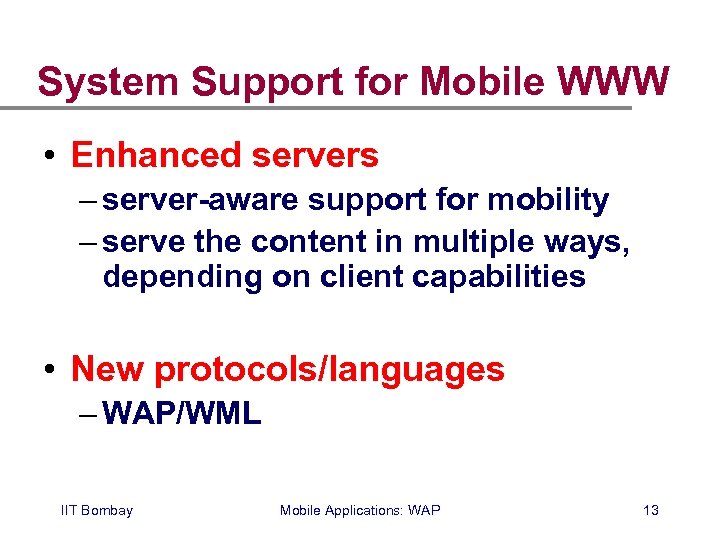 System Support for Mobile WWW

• Enhanced servers
– server-aware support for mobility
– serve the content in multiple ways, depending on client capabilities

• New protocols/languages
– WAP/WML

IIT Bombay

Mobile Applications: WAP

13